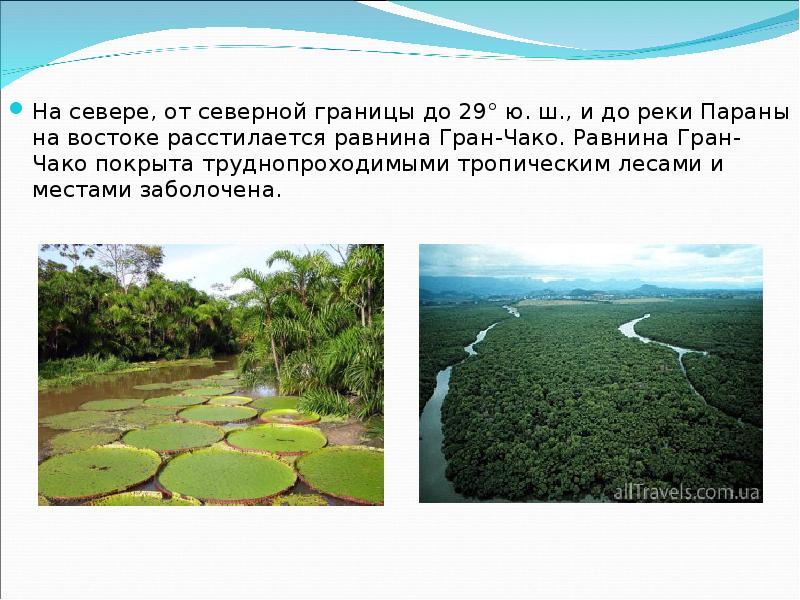 На севере, от северной границы до 29° ю. ш., и до реки Параны на востоке расстилается равнина Гран-Чако. Равнина Гран-Чако покрыта труднопроходимыми тропическим лесами и местами заболочена.

allTravels.com.ua